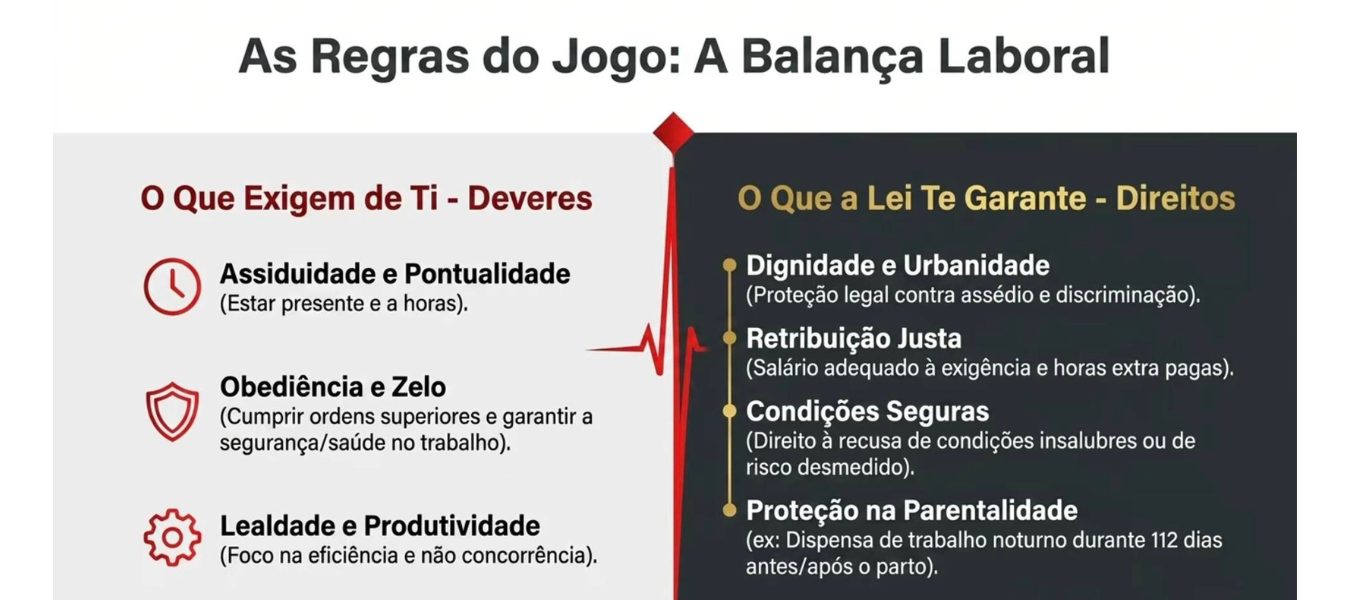 As Regras do Jogo: A Balança Laboral

O Que Exigem de Ti - Deveres

Assiduidade e Pontualidade
(Estar presente e a horas).

Obediência e Zelo
(Cumprir ordens superiores e garantir a segurança/saúde no trabalho).

Lealdade e Produtividade
(Foco na eficiência e não concorrência).

O Que a Lei Te Garante - Direitos

Dignidade e Urbanidade
(Proteção legal contra assédio e discriminação).

Retribuição Justa
(Salário adequado à exigência e horas extra pagas).

Condições Seguras
(Direito à recusa de condições insalubres ou de risco desmedido).

Proteção na Parentalidade
(ex: Dispensa de trabalho noturno durante 112 dias antes/após o parto).